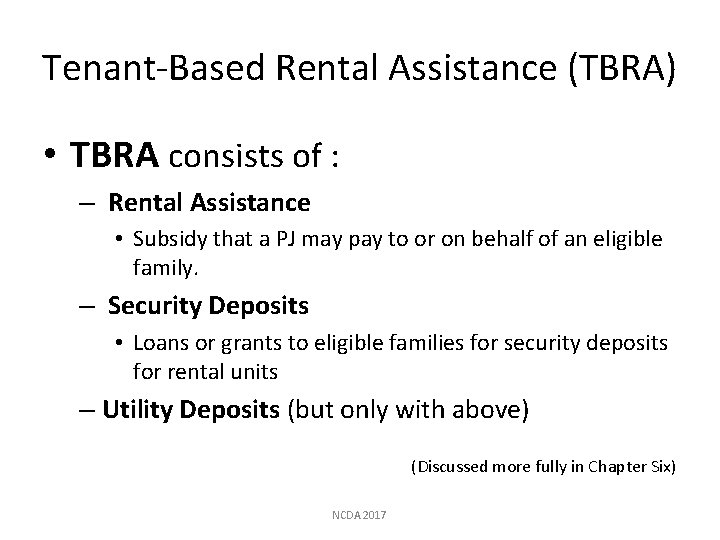 Tenant-Based Rental Assistance (TBRA)

• TBRA consists of :
– Rental Assistance
• Subsidy that a PJ may pay to or on behalf of an eligible family.
– Security Deposits
• Loans or grants to eligible families for security deposits for rental units
– Utility Deposits (but only with above)

(Discussed more fully in Chapter Six)

NCDA 2017